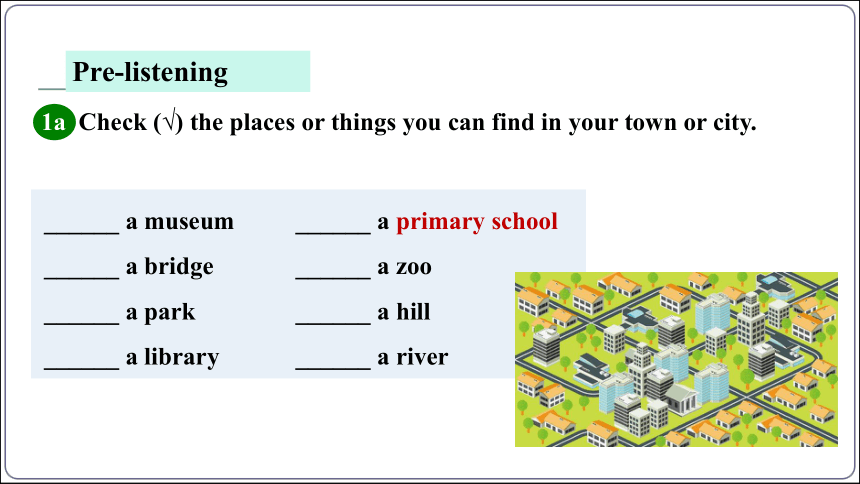 Pre-listening

1a Check (√) the places or things you can find in your town or city.

______ a museum

______ a bridge

______ a park

______ a library

______ a primary school

______ a zoo

______ a hill

______ a river